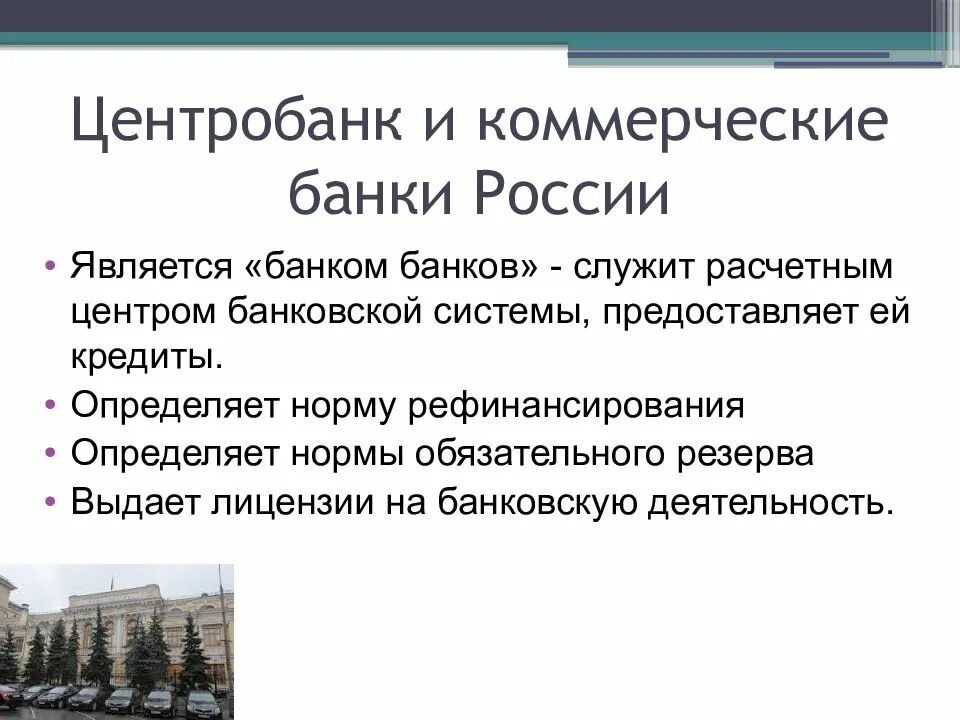 Центробанк и коммерческие банки России

• Является «банком банков» - служит расчетным центром банковской системы, предоставляет ей кредиты.
• Определяет норму рефинансирования
• Определяет нормы обязательного резерва
• Выдает лицензии на банковскую деятельность.